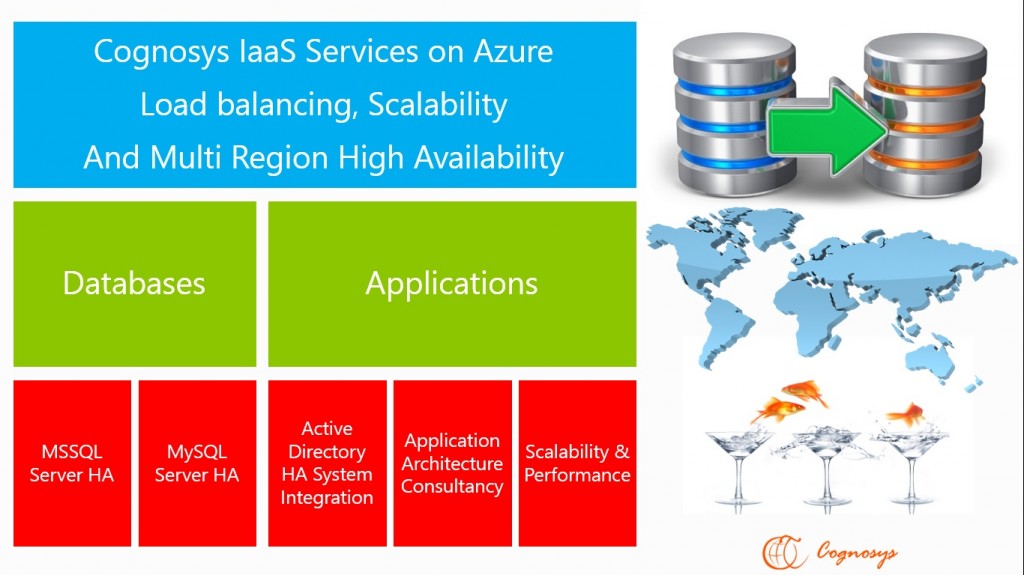 Cognosys IaaS Services on Azure
Load balancing, Scalability
And Multi Region High Availability

Databases

Applications

MSSQL Server HA

MySQL Server HA

Active Directory HA System Integration

Application Architecture Consultancy

Scalability & Performance

Cognosys